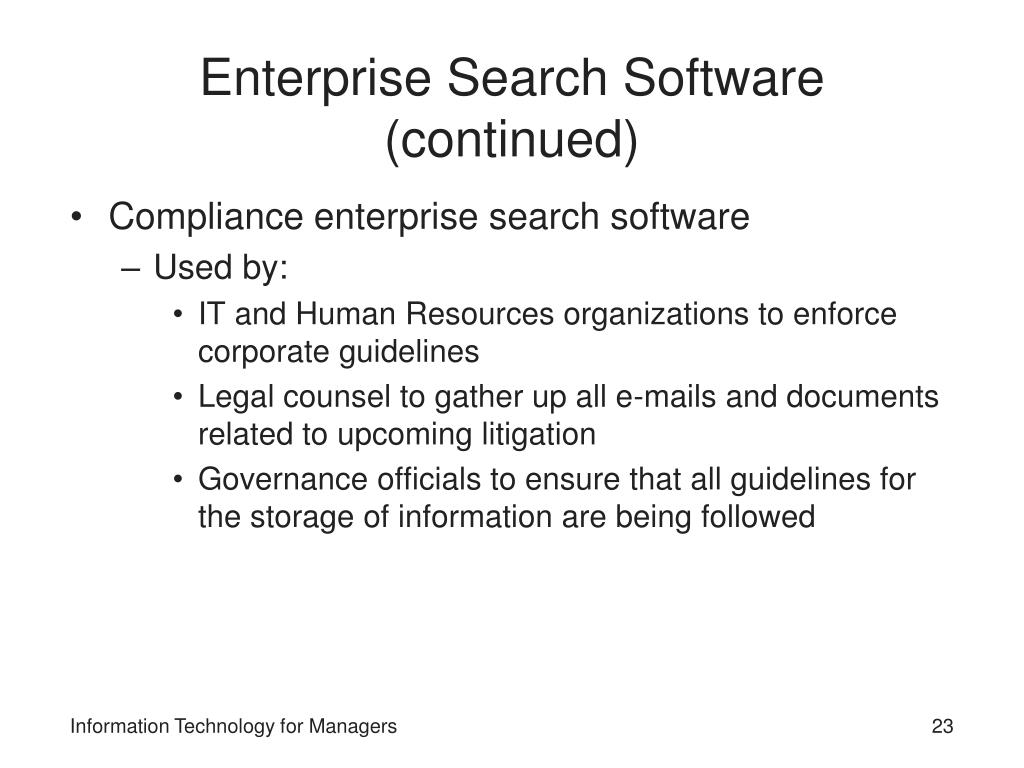 Enterprise Search Software (continued)

• Compliance enterprise search software
– Used by:
• IT and Human Resources organizations to enforce corporate guidelines
• Legal counsel to gather up all e-mails and documents related to upcoming litigation
• Governance officials to ensure that all guidelines for the storage of information are being followed

Information Technology for Managers

23